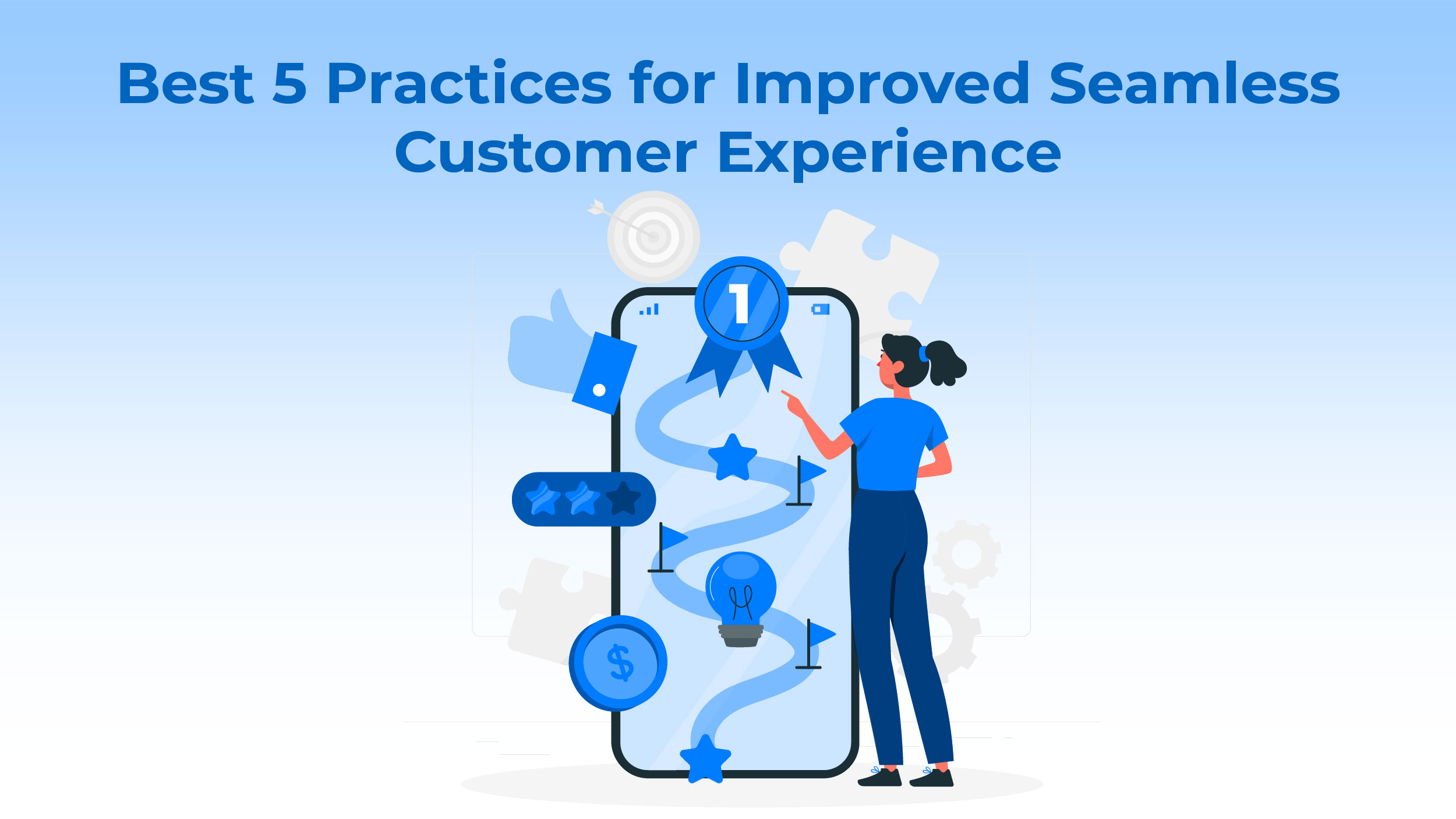 Best 5 Practices for Improved Seamless Customer Experience

1

$